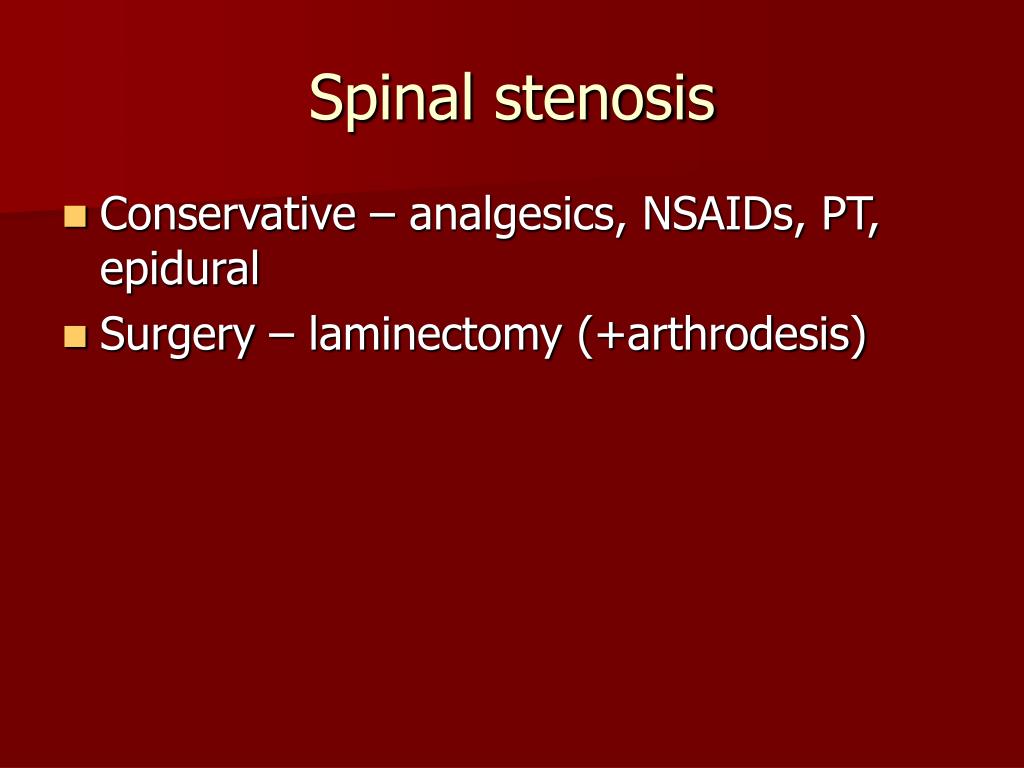 Spinal stenosis

- Conservative – analgesics, NSAIDs, PT, epidural
- Surgery – laminectomy (+arthrodesis)